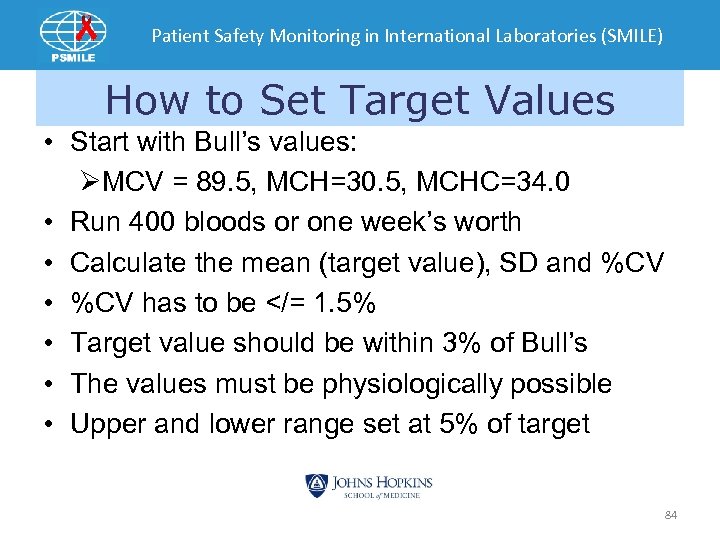 PSMILE

Patient Safety Monitoring in International Laboratories (SMILE)

How to Set Target Values

• Start with Bull's values:

➢MCV = 89.5, MCH=30.5, MCHC=34.0

• Run 400 bloods or one week's worth

• Calculate the mean (target value), SD and %CV

• %CV has to be </= 1.5%

• Target value should be within 3% of Bull's

• The values must be physiologically possible

• Upper and lower range set at 5% of target

JOHNS HOPKINS
SCHOOL of MEDICINE

84